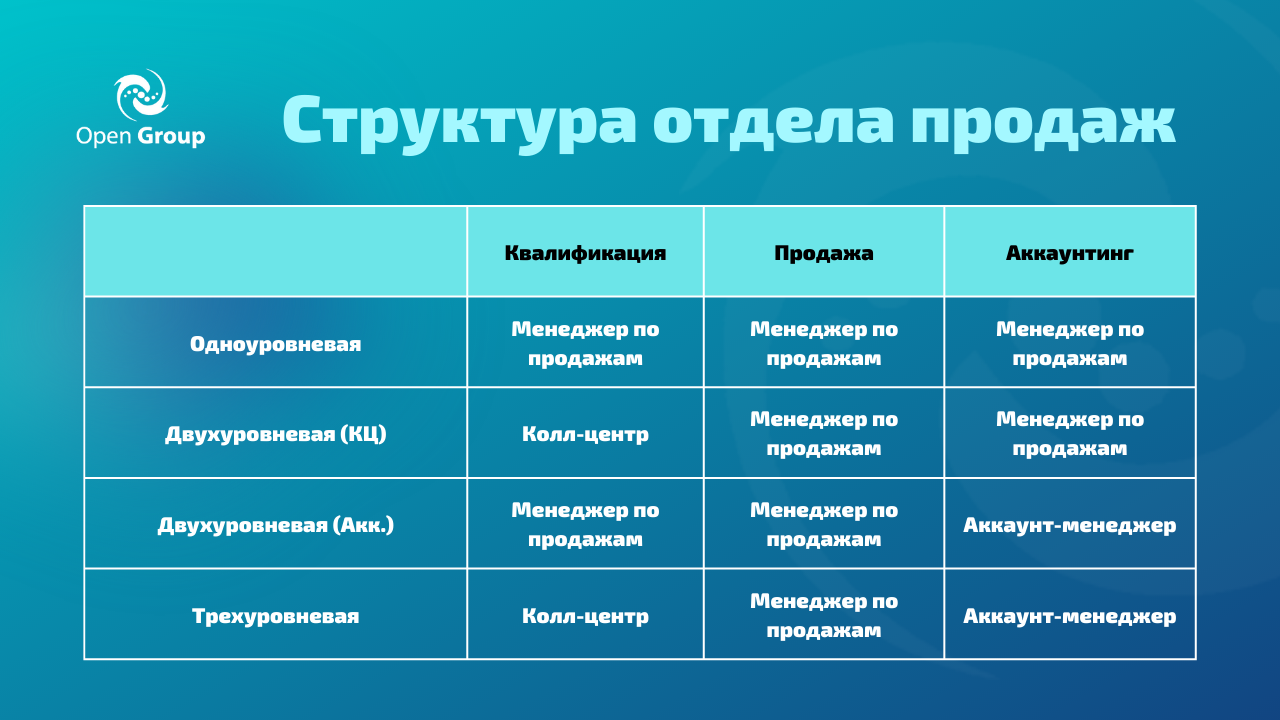 Open Group

Структура отдела продаж

| | Квалификация | Продажа | Аккаунтинг |
|---|---|---|---|
| Одноуровневая | Менеджер по продажам | Менеджер по продажам | Менеджер по продажам |
| Двухуровневая (КЦ) | Колл-центр | Менеджер по продажам | Менеджер по продажам |
| Двухуровневая (Акк.) | Менеджер по продажам | Менеджер по продажам | Аккаунт-менеджер |
| Трехуровневая | Колл-центр | Менеджер по продажам | Аккаунт-менеджер |